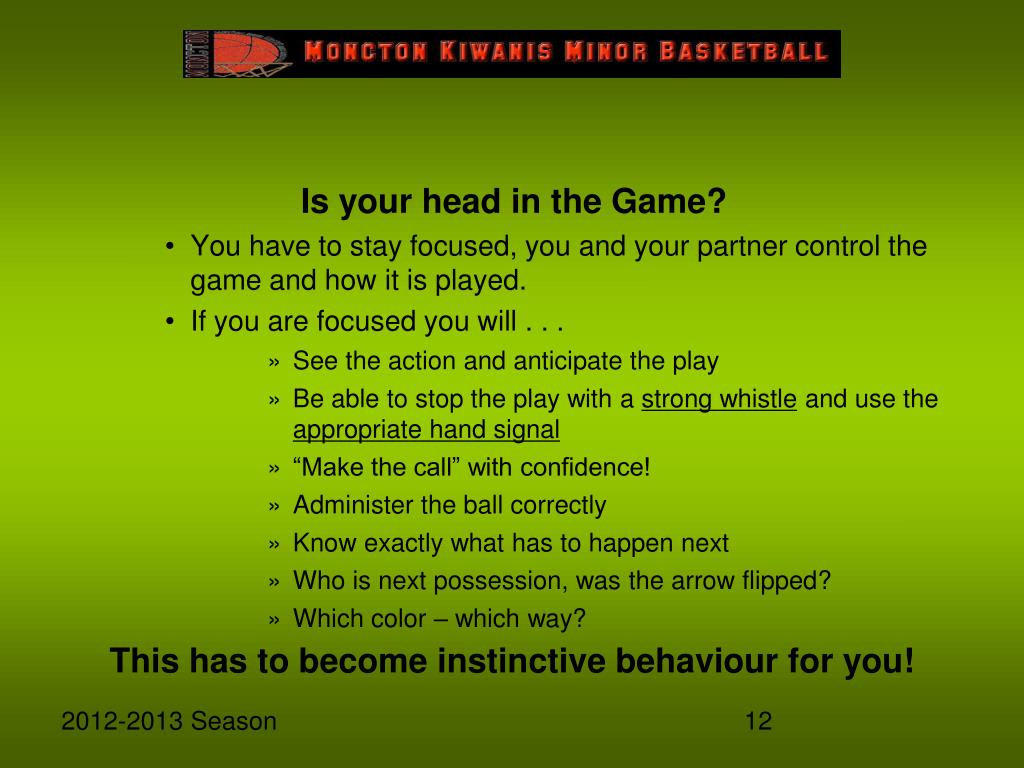 MONCTON

MONCTON KIWANIS MINOR BASKETBALL

Is your head in the Game?

• You have to stay focused, you and your partner control the game and how it is played.
• If you are focused you will . . .
» See the action and anticipate the play
» Be able to stop the play with a strong whistle and use the appropriate hand signal
» “Make the call” with confidence!
» Administer the ball correctly
» Know exactly what has to happen next
» Who is next possession, was the arrow flipped?
» Which color – which way?

This has to become instinctive behaviour for you!

2012-2013 Season

12